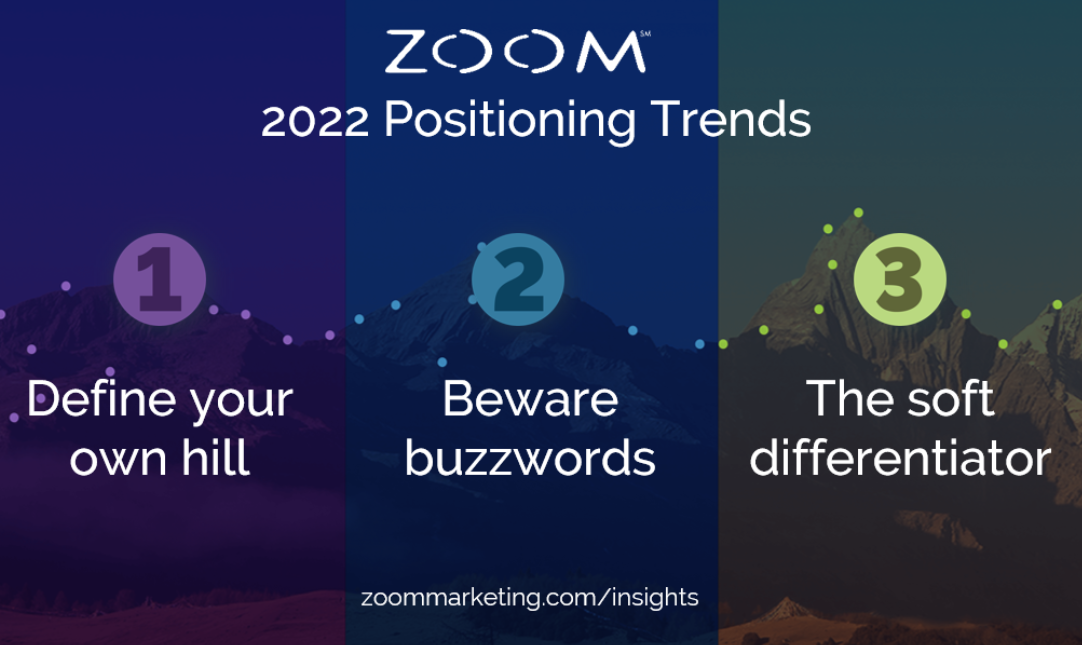 ZOOM℠

2022 Positioning Trends

1

Define your own hill

2

Beware buzzwords

3

The soft differentiator

zoommarketing.com/insights